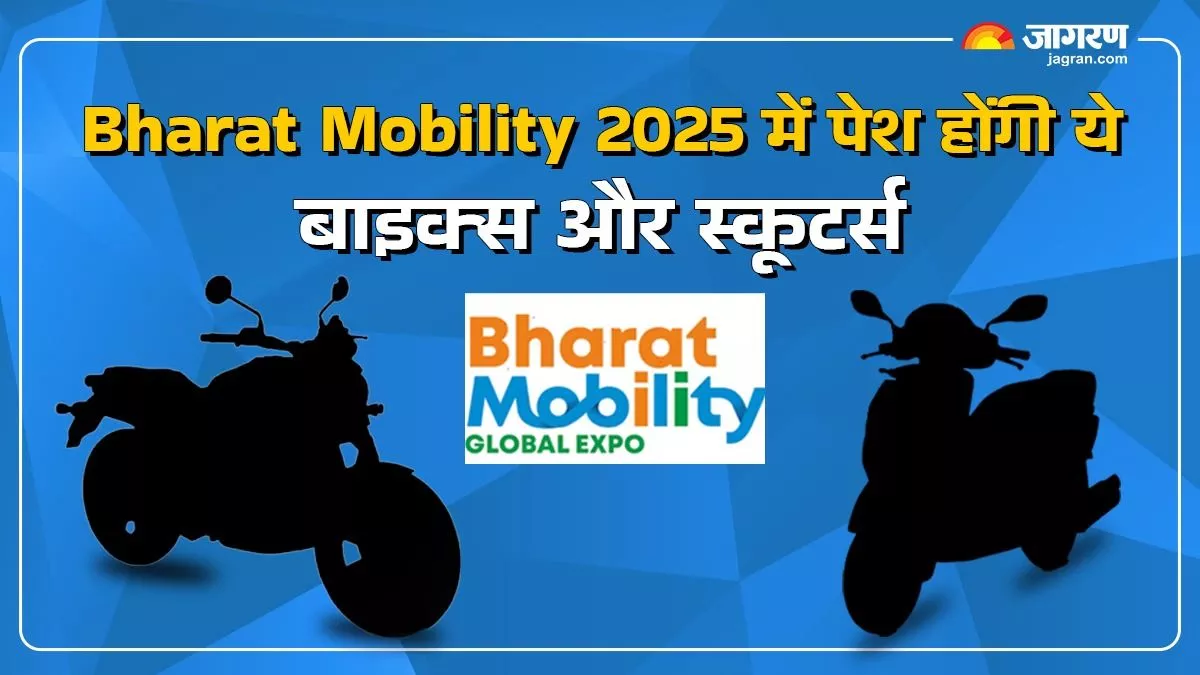 जागरण
jagran.com

Bharat Mobility 2025 में पेश होंगी ये बाइक्स और स्कूटर्स

Bharat Mobility
GLOBAL EXPO